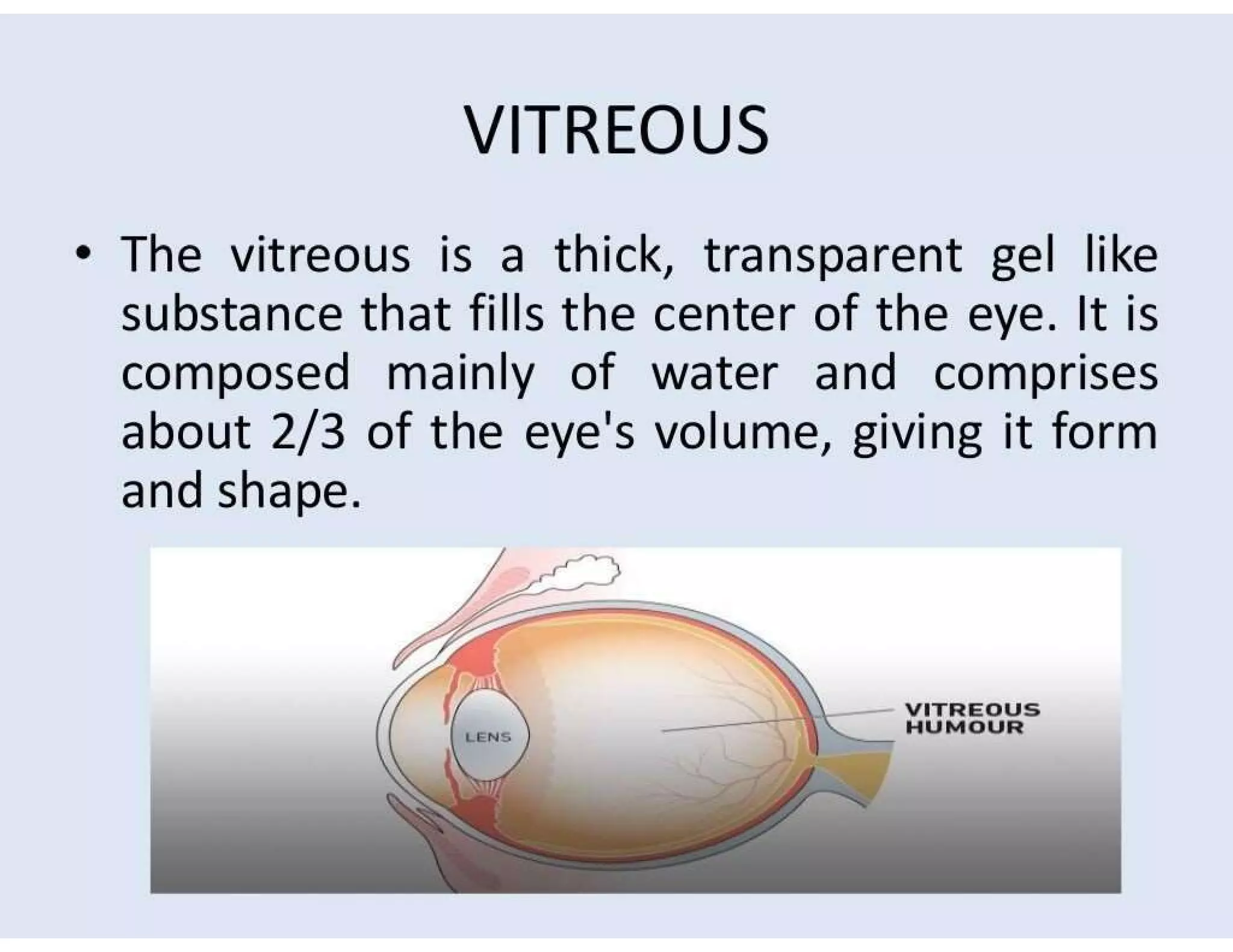 VITREOUS

• The vitreous is a thick, transparent gel like substance that fills the center of the eye. It is composed mainly of water and comprises about 2/3 of the eye's volume, giving it form and shape.

LENS

VITREOUS HUMOUR